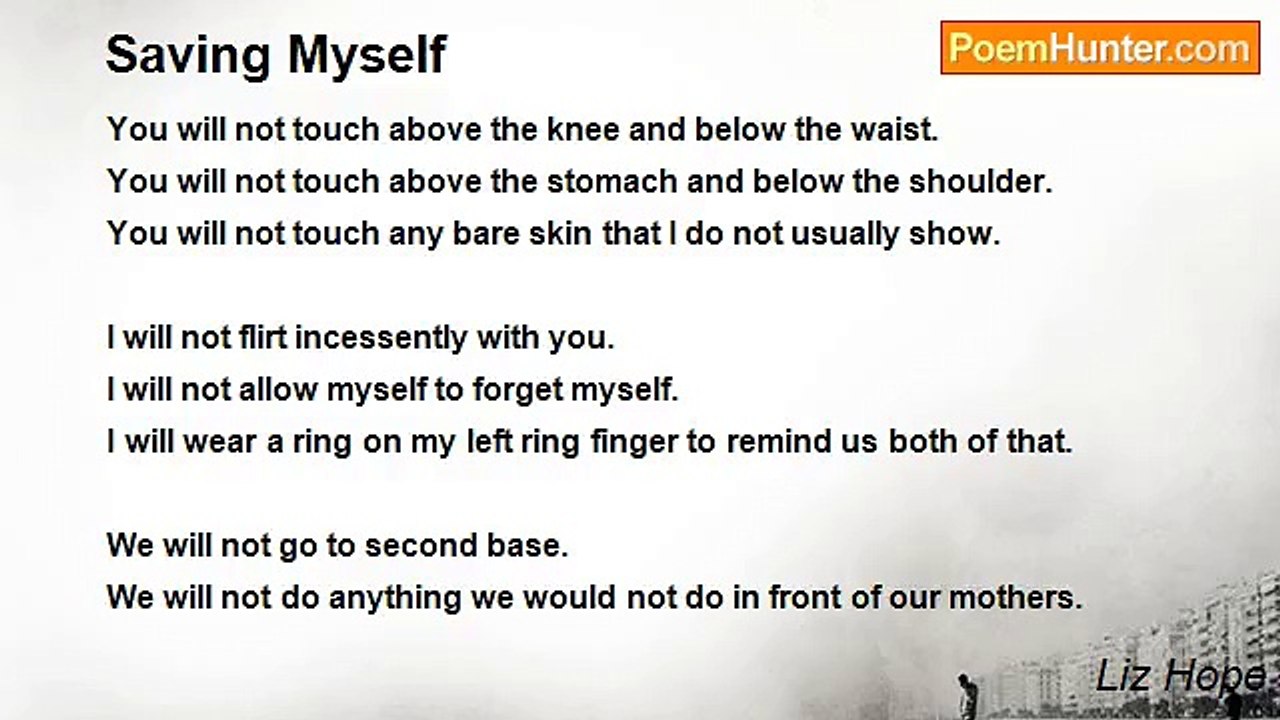 Saving Myself

PoemHunter.com

You will not touch above the knee and below the waist.
You will not touch above the stomach and below the shoulder.
You will not touch any bare skin that I do not usually show.

I will not flirt incessently with you.
I will not allow myself to forget myself.
I will wear a ring on my left ring finger to remind us both of that.

We will not go to second base.
We will not do anything we would not do in front of our mothers.

Liz Hope